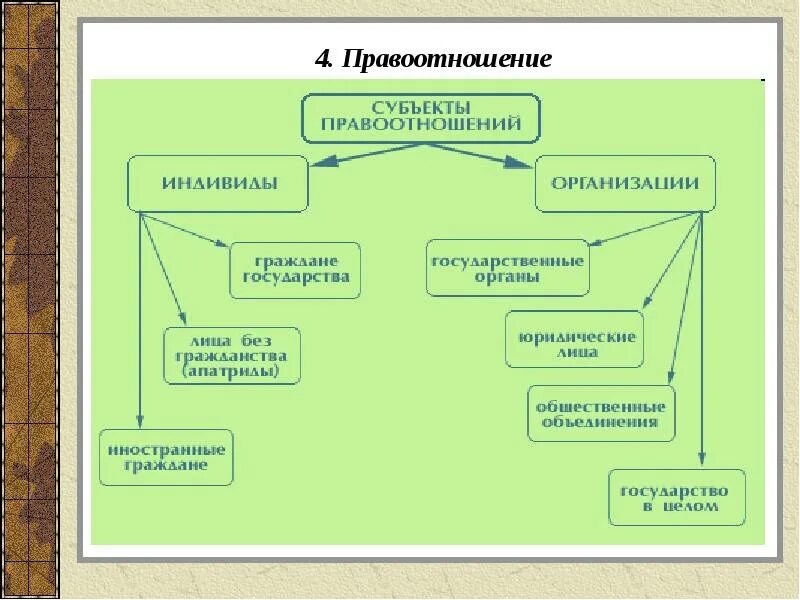 4. Правоотношение

СУБЪЕКТЫ ПРАВООТНОШЕНИЙ

ИНДИВИДЫ

ОРГАНИЗАЦИИ

граждане государства

лица без гражданства (апатриды)

иностранные граждане

государственные органы

юридические лица

общественные объединения

государство в целом